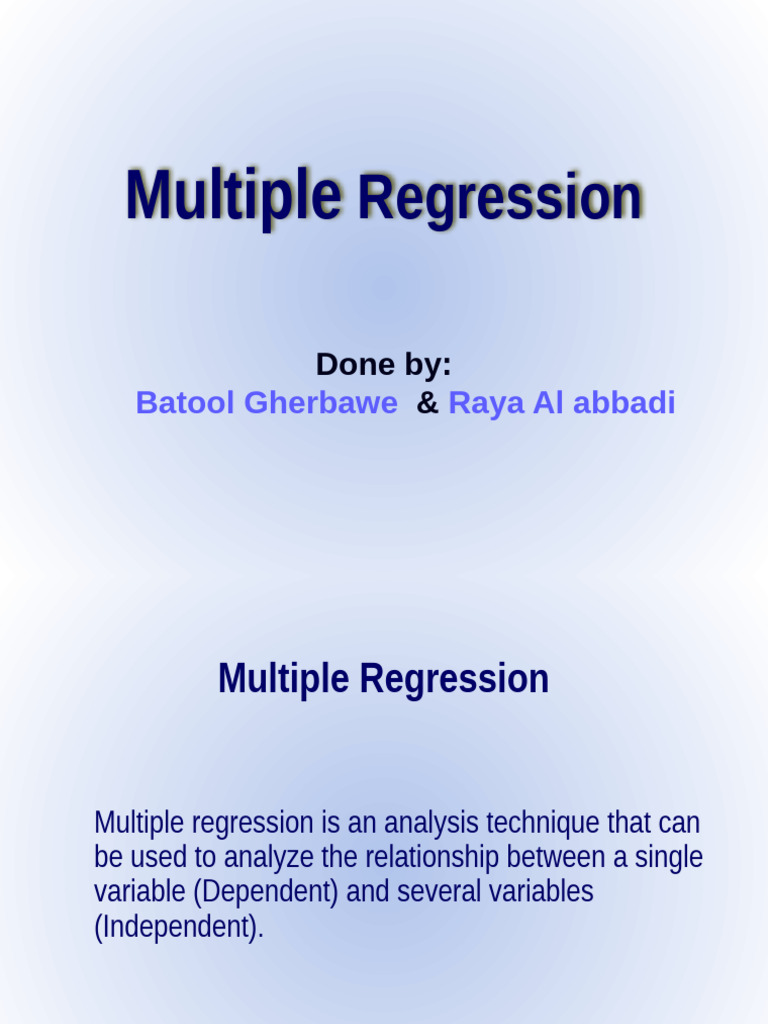 Multiple Regression

Done by:
Batool Gherbawe & Raya Al abbadi

Multiple Regression

Multiple regression is an analysis technique that can be used to analyze the relationship between a single variable (Dependent) and several variables (Independent).